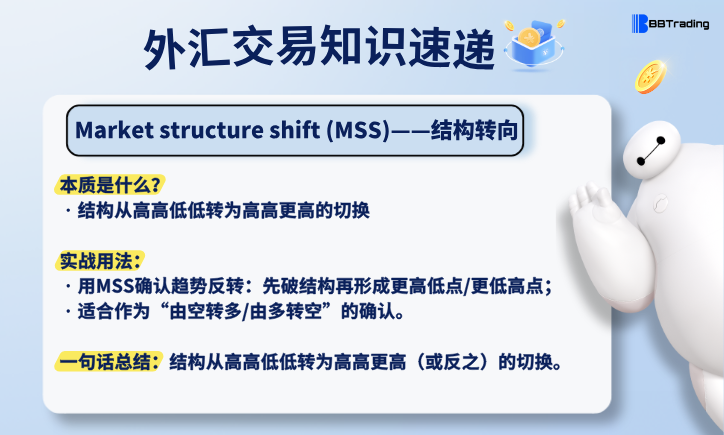 BBTrading

外汇交易知识速递

Market structure shift (MSS)——结构转向

本质是什么？
· 结构从高高低低转为高高更高的切换

实战用法：
· 用MSS确认趋势反转：先破结构再形成更高低点/更低高点；
· 适合作为“由空转多/由多转空”的确认。

一句话总结：结构从高高低低转为高高更高（或反之）的切换。